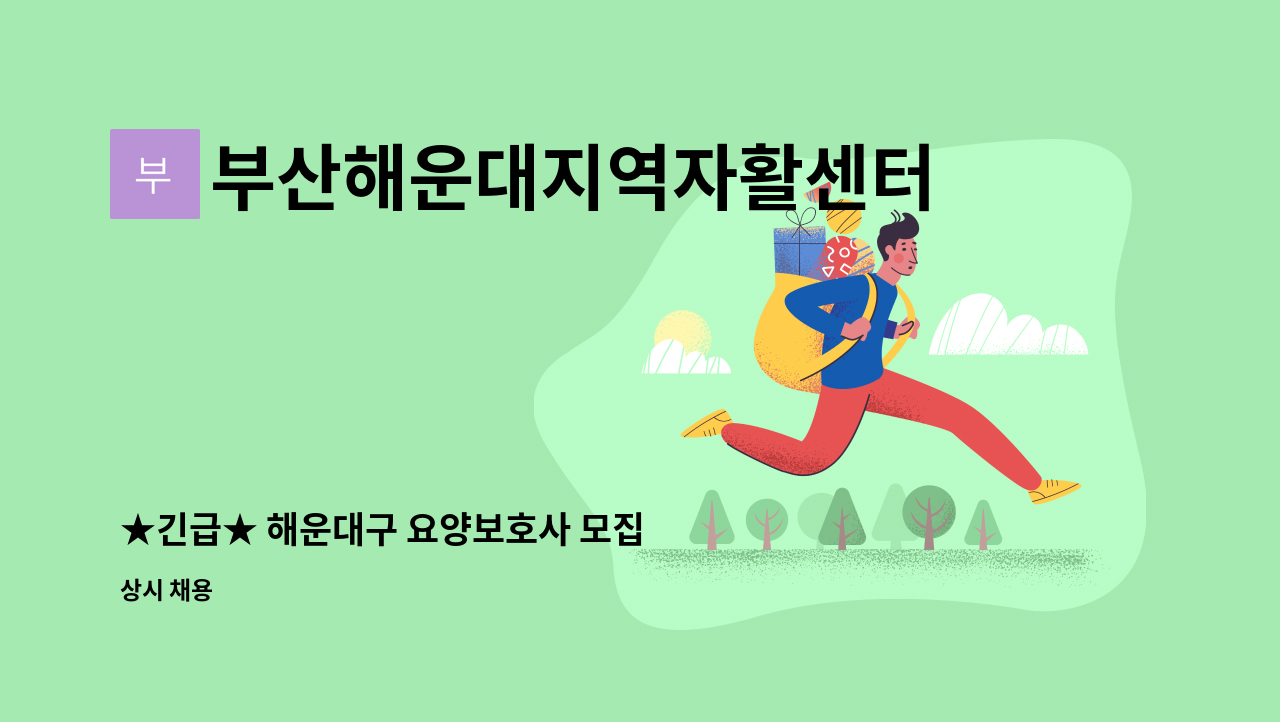 부

부산해운대지역자활센터

★긴급★ 해운대구 요양보호사 모집

상시 채용